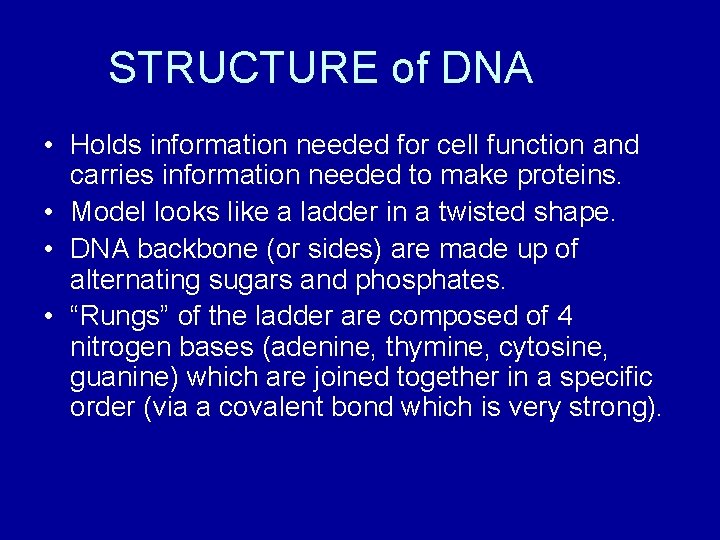 STRUCTURE of DNA

• Holds information needed for cell function and carries information needed to make proteins.

• Model looks like a ladder in a twisted shape.

• DNA backbone (or sides) are made up of alternating sugars and phosphates.

• “Rungs” of the ladder are composed of 4 nitrogen bases (adenine, thymine, cytosine, guanine) which are joined together in a specific order (via a covalent bond which is very strong).